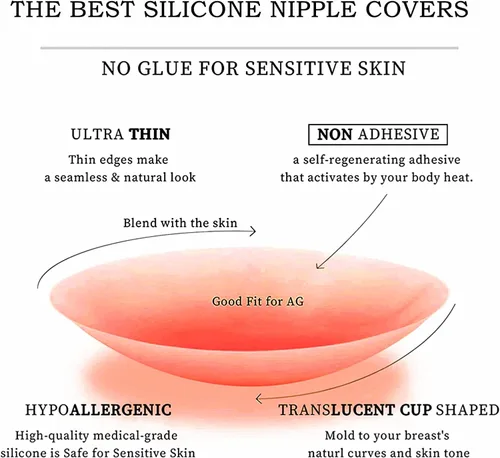 THE BEST SILICONE NIPPLE COVERS

NO GLUE FOR SENSITIVE SKIN

ULTRA THIN

Thin edges make a seamless & natural look

NON ADHESIVE

a self-regenerating adhesive that activates by your body heat.

Blend with the skin

Good Fit for AG

HYPOALLERGENIC

High-quality medical-grade silicone is Safe for Sensitive Skin

TRANSLUCENT CUP SHAPED

Mold to your breast's naturl curves and skin tone